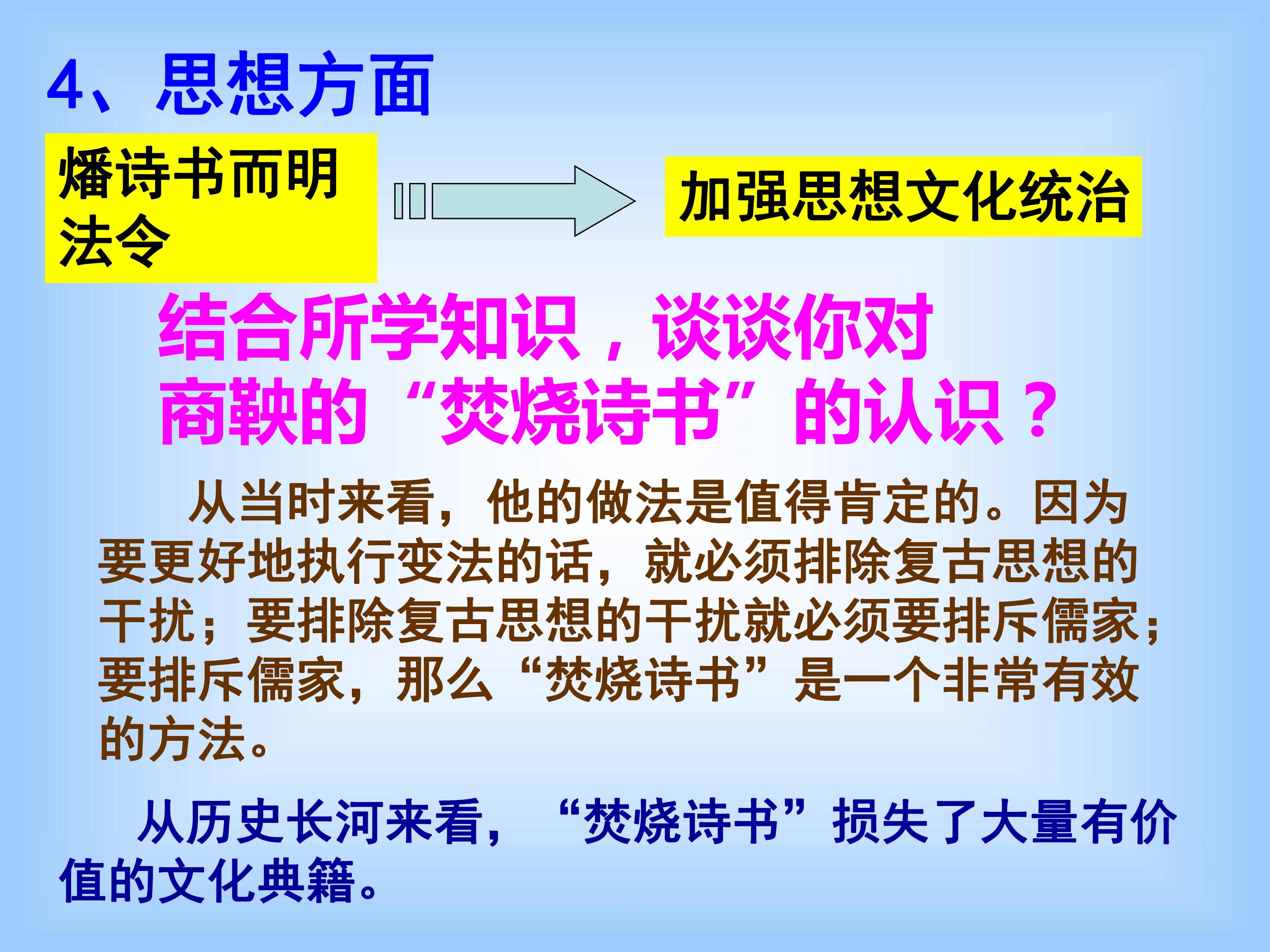 4、思想方面

燔诗书而明法令

加强思想文化统治

结合所学知识，谈谈你对商鞅的“焚烧诗书”的认识？

从当时来看，他的做法是值得肯定的。因为要更好地执行变法的话，就必须排除复古思想的干扰；要排除复古思想的干扰就必须要排斥儒家；要排斥儒家，那么“焚烧诗书”是一个非常有效的方法。

从历史长河来看，“焚烧诗书”损失了大量有价值的文化典籍。